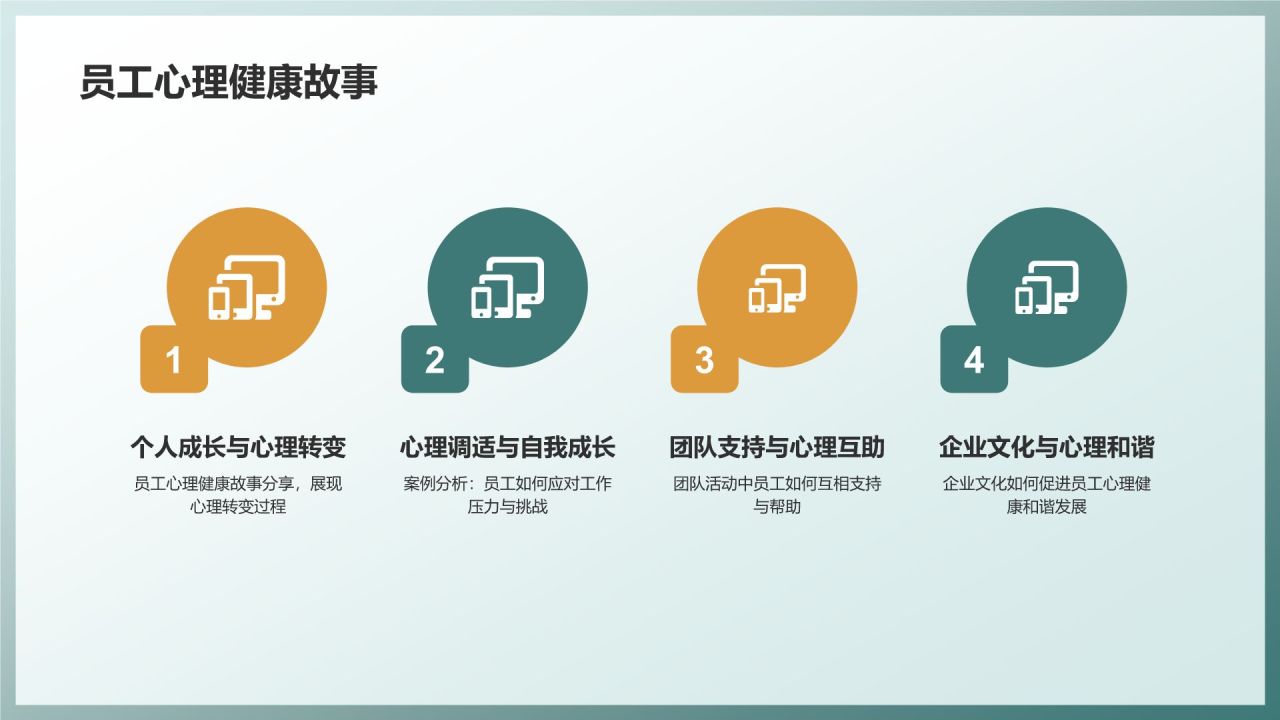 员工心理健康故事

1

个人成长与心理转变

员工心理健康故事分享，展现心理转变过程

2

心理调适与自我成长

案例分析：员工如何应对工作压力与挑战

3

团队支持与心理互助

团队活动中员工如何互相支持与帮助

4

企业文化与心理和谐

企业文化如何促进员工心理健康和谐发展